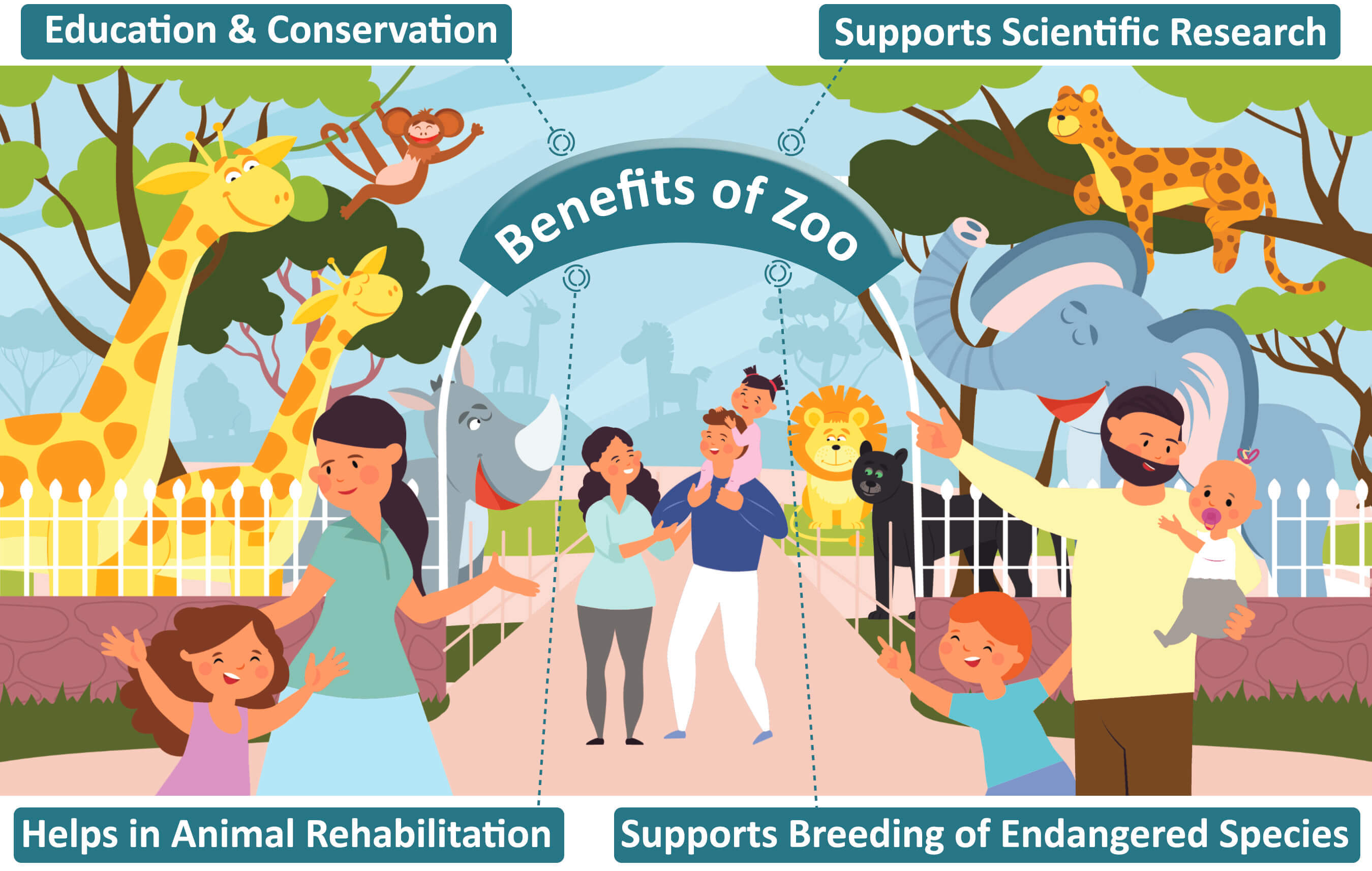 Education & Conservation

Supports Scientific Research

Benefits of Zoo

Helps in Animal Rehabilitation

Supports Breeding of Endangered Species